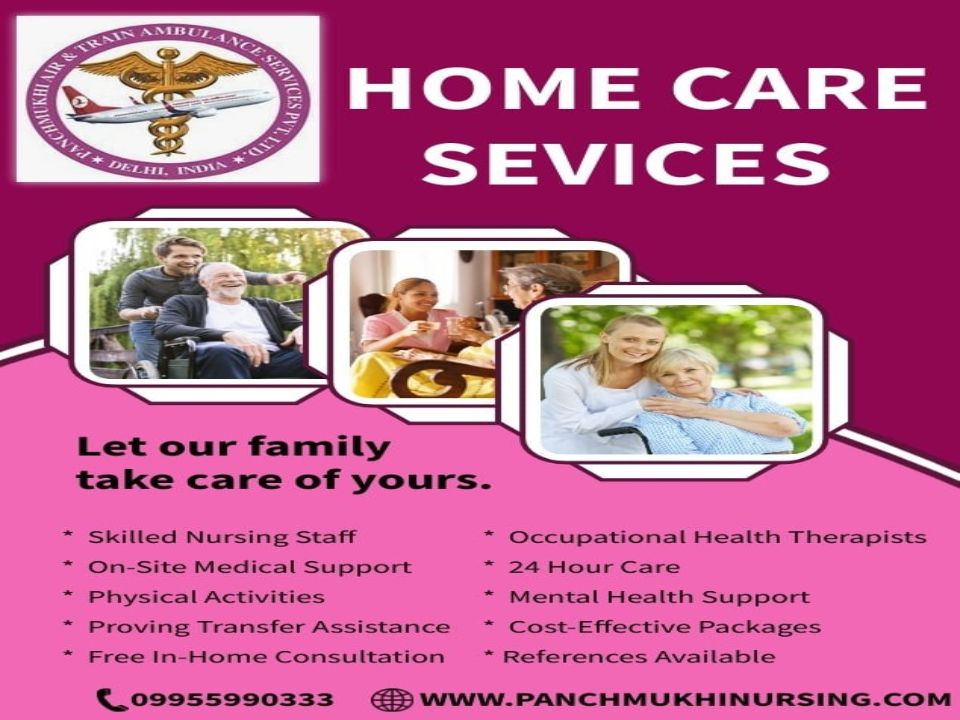 PANCHMUKHI AIR & TRAIN AMBULANCE SERVICES PVT. LTD.
DELHI, INDIA

HOME CARE SEVICES

Let our family take care of yours.

* Skilled Nursing Staff
* On-Site Medical Support
* Physical Activities
* Proving Transfer Assistance
* Free In-Home Consultation

* Occupational Health Therapists
* 24 Hour Care
* Mental Health Support
* Cost-Effective Packages
* References Available

09955990333 WWW.PANCHMUKHINURSING.COM